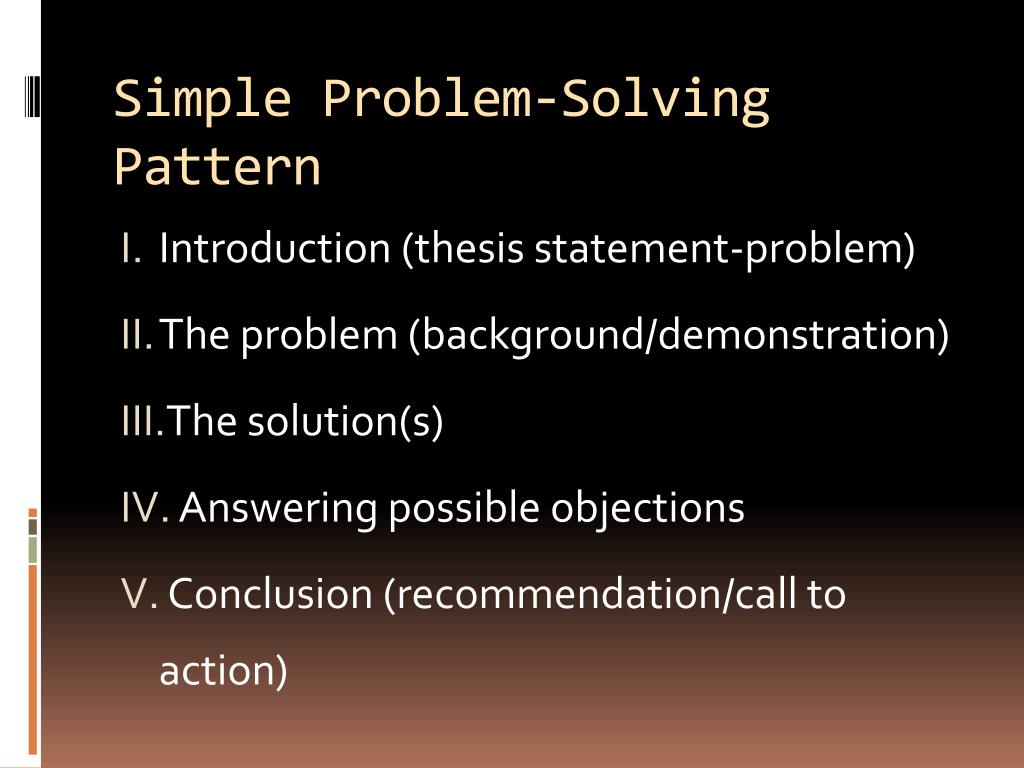 Simple Problem-Solving Pattern

I. Introduction (thesis statement-problem)

II. The problem (background/demonstration)

III. The solution(s)

IV. Answering possible objections

V. Conclusion (recommendation/call to action)